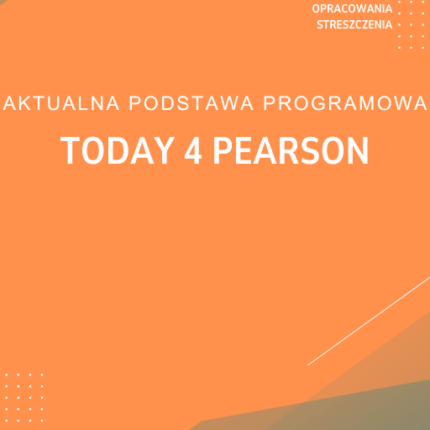 OPRACOWANIA
STRESZCZENIA

AKTUALNA PODSTAWA PROGRAMOWA

TODAY 4 PEARSON